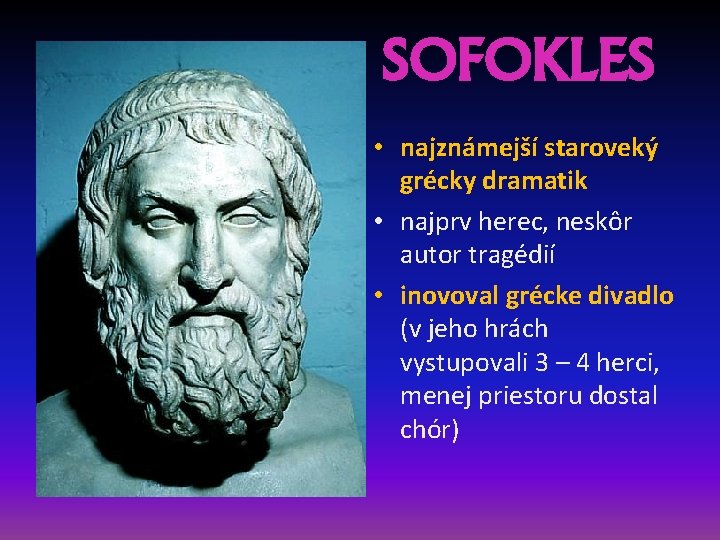 SOFOKLES

• najznámejší staroveký grécky dramatik
• najprv herec, neskôr autor tragédií
• inovoval grécke divadlo (v jeho hrách vystupovali 3 – 4 herci, menej priestoru dostal chór)